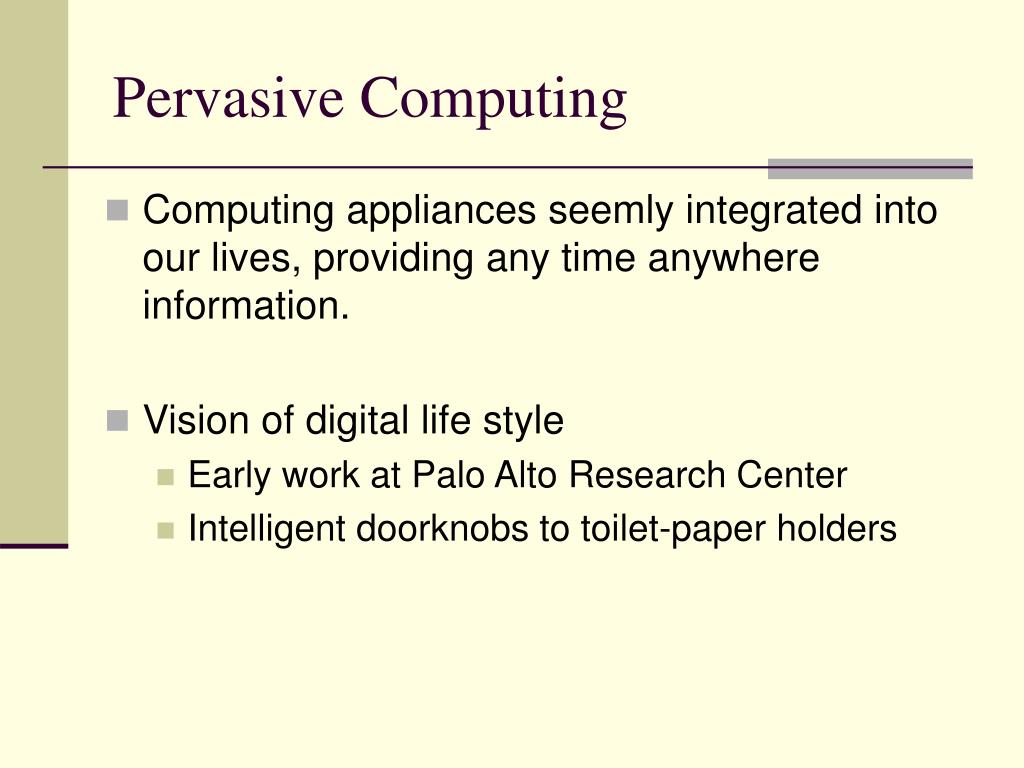 Pervasive Computing

Computing appliances seemly integrated into our lives, providing any time anywhere information.

Vision of digital life style

Early work at Palo Alto Research Center

Intelligent doorknobs to toilet-paper holders